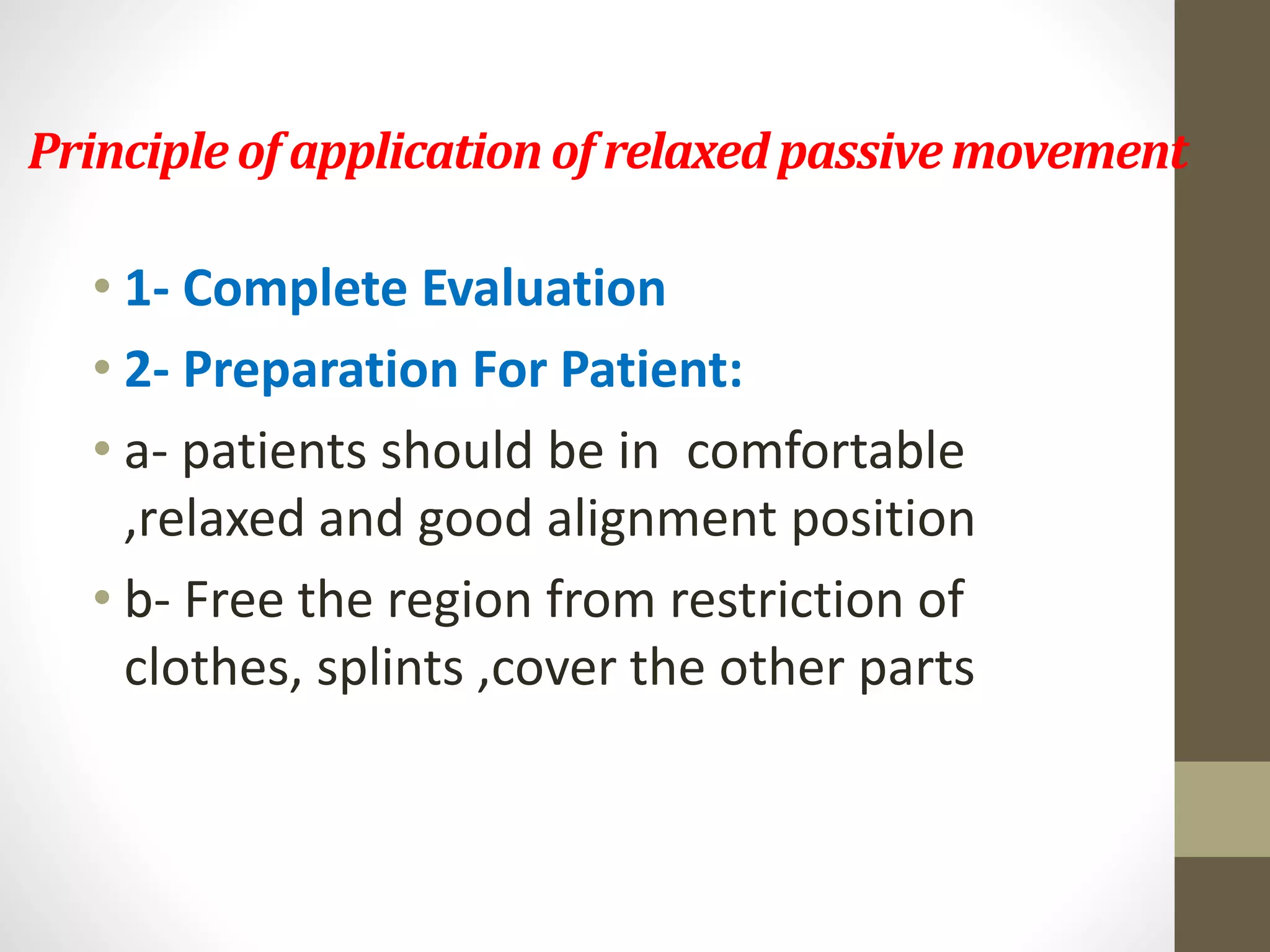 Principle of application of relaxed passive movement

• 1- Complete Evaluation
• 2- Preparation For Patient:
• a- patients should be in comfortable ,relaxed and good alignment position
• b- Free the region from restriction of clothes, splints ,cover the other parts